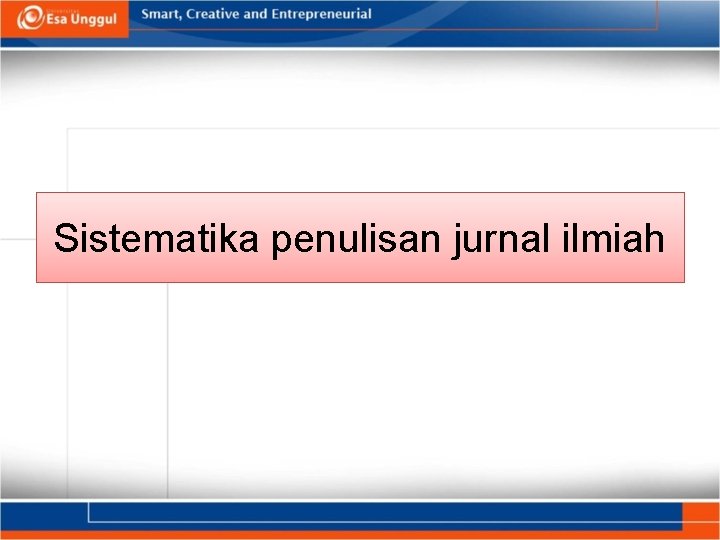 Esa Unggul

Smart, Creative and Entrepreneurial

Sistematika penulisan jurnal ilmiah